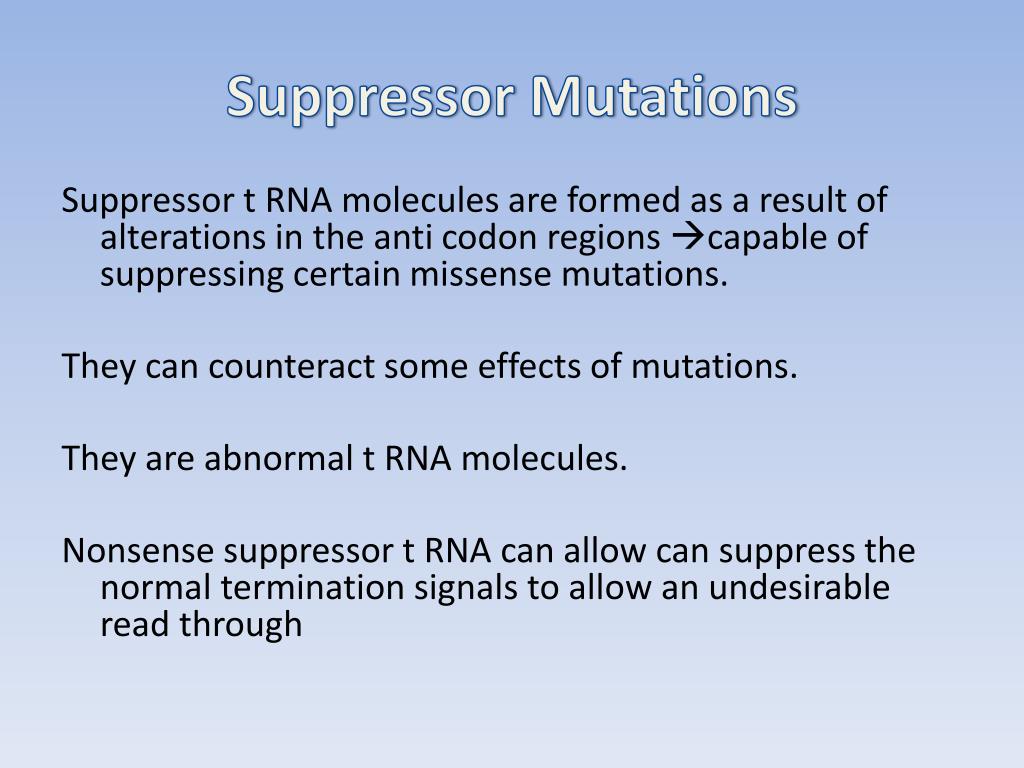 Suppressor Mutations

Suppressor t RNA molecules are formed as a result of alterations in the anti codon regions →capable of suppressing certain missense mutations.

They can counteract some effects of mutations.

They are abnormal t RNA molecules.

Nonsense suppressor t RNA can allow can suppress the normal termination signals to allow an undesirable read through